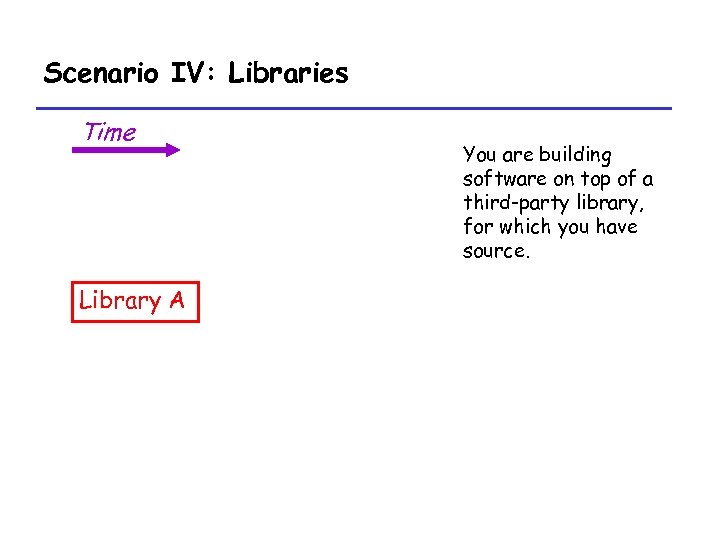 Scenario IV: Libraries

Time

You are building software on top of a third-party library, for which you have source.

Library A